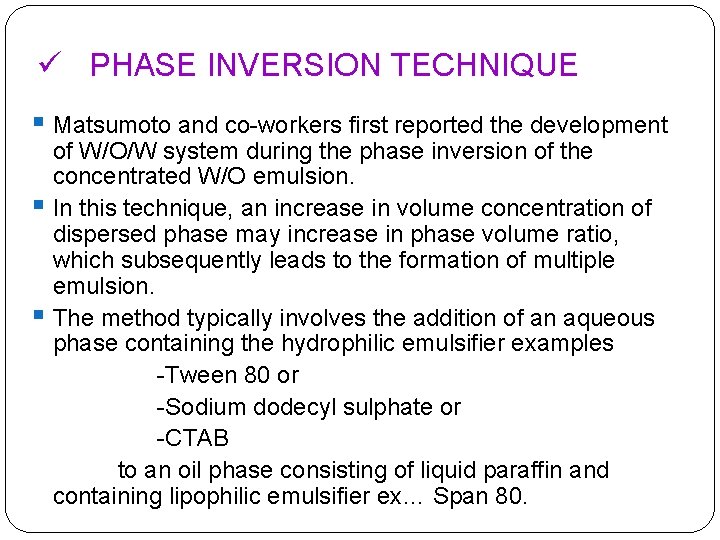 ✓ PHASE INVERSION TECHNIQUE

▪ Matsumoto and co-workers first reported the development of W/O/W system during the phase inversion of the concentrated W/O emulsion.

▪ In this technique, an increase in volume concentration of dispersed phase may increase in phase volume ratio, which subsequently leads to the formation of multiple emulsion.

▪ The method typically involves the addition of an aqueous phase containing the hydrophilic emulsifier examples

-Tween 80 or

-Sodium dodecyl sulphate or

-CTAB

to an oil phase consisting of liquid paraffin and containing lipophilic emulsifier ex… Span 80.